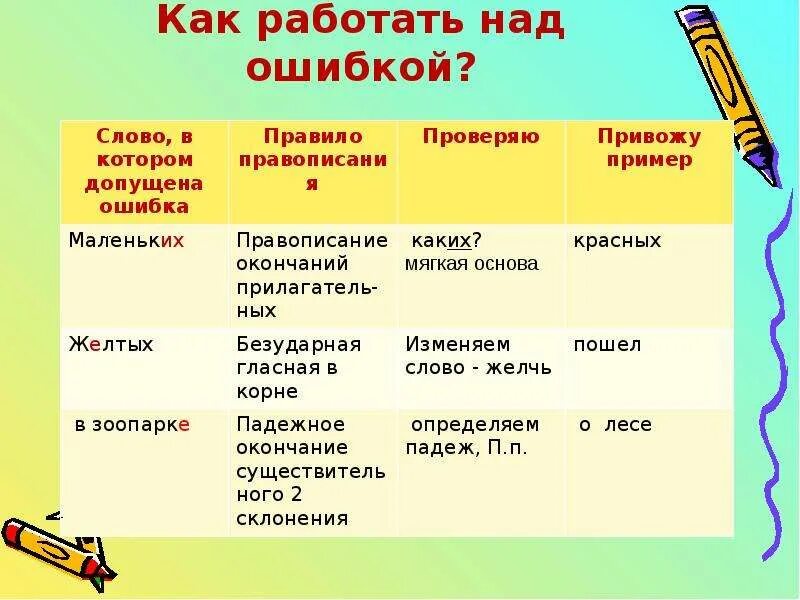 Как работать над ошибкой?

| Слово, в котором допущена ошибка | Правило правописания | Проверяю | Привожу пример |
|---|---|---|---|
| Маленьких | Правописание окончаний прилагательных | каких? мягкая основа | красных |
| Желтых | Безударная гласная в корне | Изменяем слово - желчь | пошел |
| в зоопарке | Падежное окончание существительного 2 склонения | определяем падеж, П.п. | о лесе |